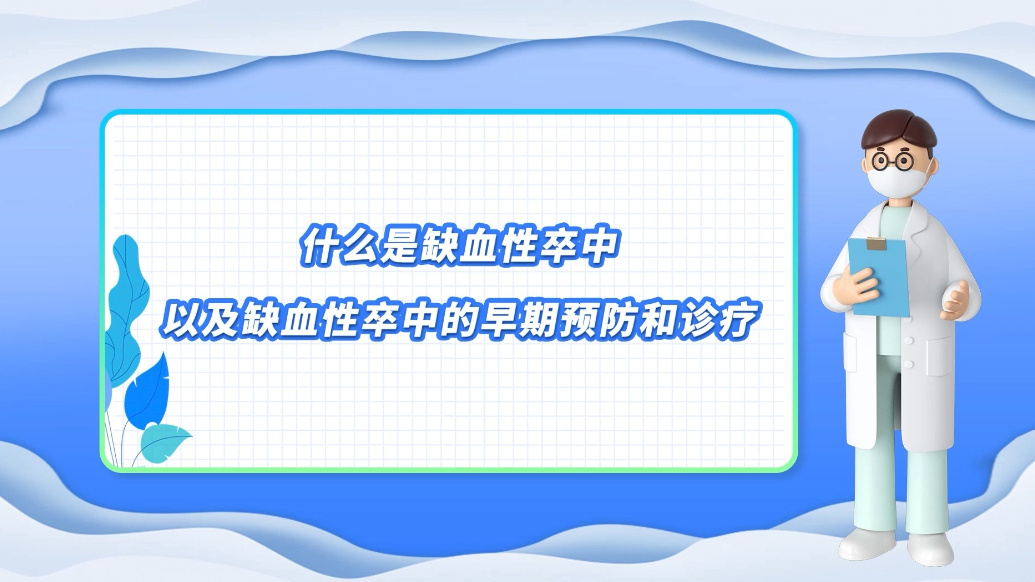 什么是缺血性卒中

以及缺血性卒中的早期预防和诊疗